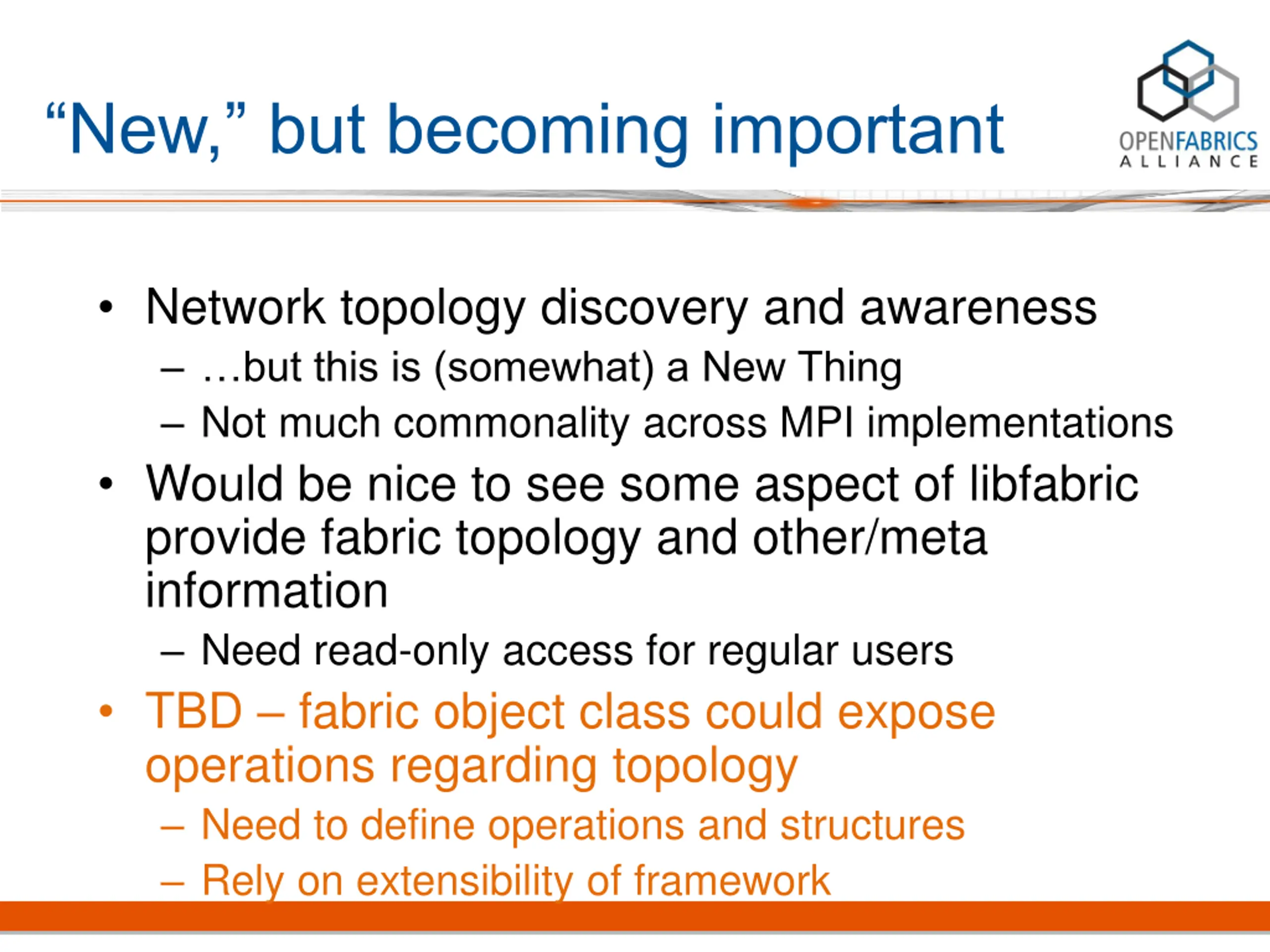 “New,” but becoming important

OPENFABRICS ALLIANCE

• Network topology discovery and awareness
  – …but this is (somewhat) a New Thing
  – Not much commonality across MPI implementations
• Would be nice to see some aspect of libfabric provide fabric topology and other/meta information
  – Need read-only access for regular users
• TBD – fabric object class could expose operations regarding topology
  – Need to define operations and structures
  – Rely on extensibility of framework